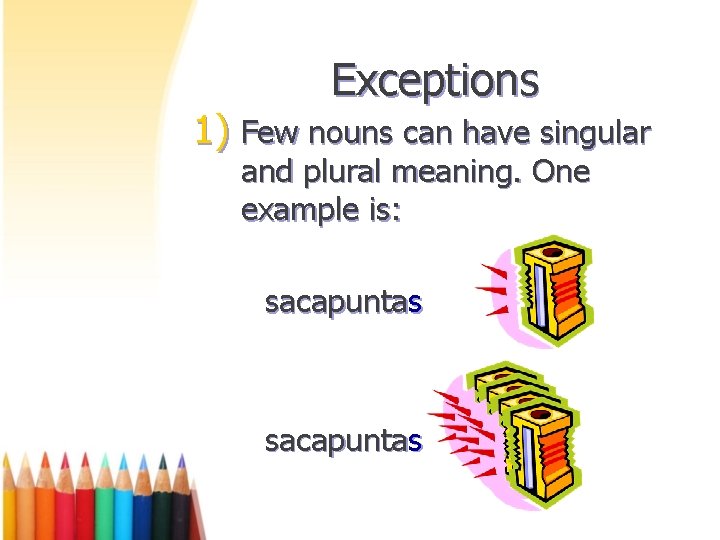 Exceptions

1) Few nouns can have singular and plural meaning. One example is:

sacapuntas

sacapuntas